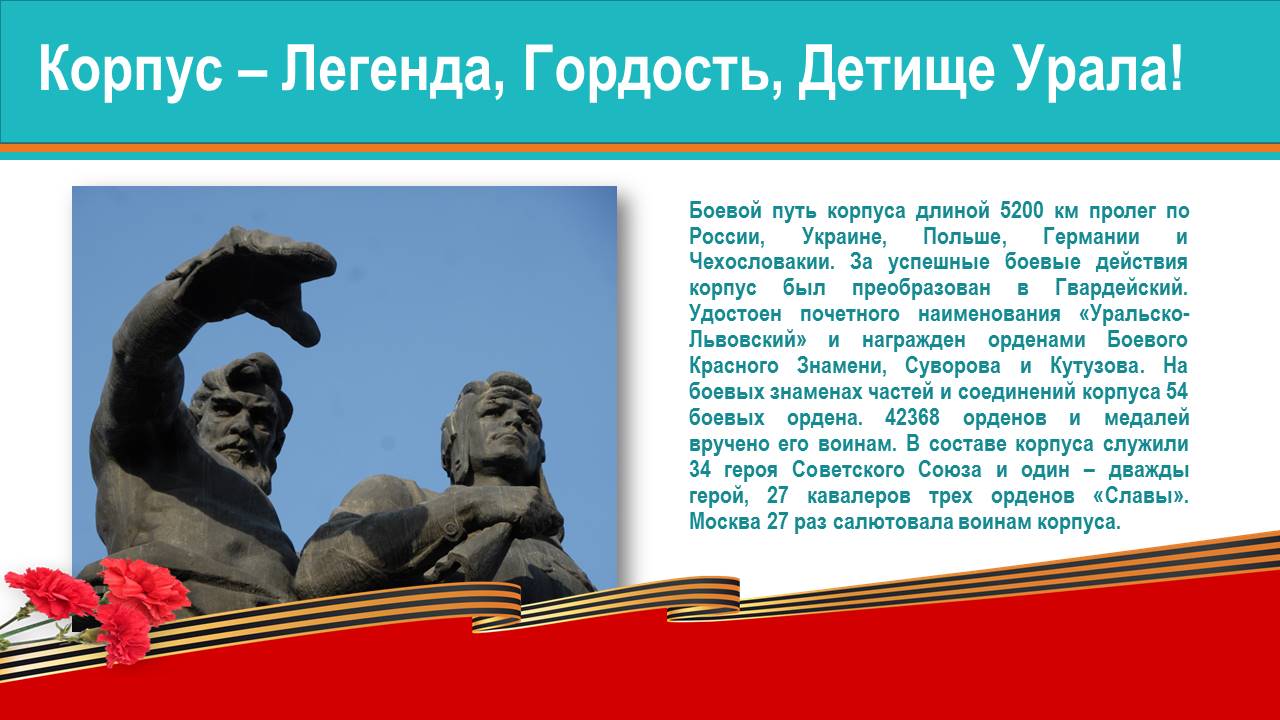 Корпус – Легенда, Гордость, Детище Урала!

Боевой путь корпуса длиной 5200 км пролег по России, Украине, Польше, Германии и Чехословакии. За успешные боевые действия корпус был преобразован в Гвардейский. Удостоен почетного наименования «Уральско-Львовский» и награжден орденами Боевого Красного Знамени, Суворова и Кутузова. На боевых знаменах частей и соединений корпуса 54 боевых ордена. 42368 орденов и медалей вручено его воинам. В составе корпуса служили 34 героя Советского Союза и один – дважды герой, 27 кавалеров трех орденов «Славы». Москва 27 раз салютовала воинам корпуса.